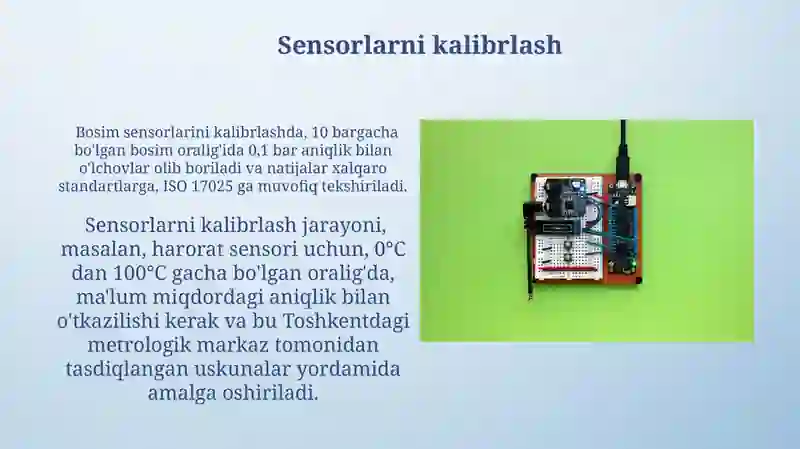 Sensorlarni kalibrlash

Bosim sensorlarini kalibrlashda, 10 bargacha bo'lgan bosim oralig'ida 0,1 bar aniqlik bilan o'lchovlar olib boriladi va natijalar xalqaro standartlarga, ISO 17025 ga muvofiq tekshiriladi.

Sensorlarni kalibrlash jarayoni, masalan, harorat sensori uchun, 0°C dan 100°C gacha bo'lgan oralig'da, ma'lum miqdordagi aniqlik bilan o'tkazilishi kerak va bu Toshkentdagi metrologik markaz tomonidan tasdiqlangan uskunalar yordamida amalga oshiriladi.